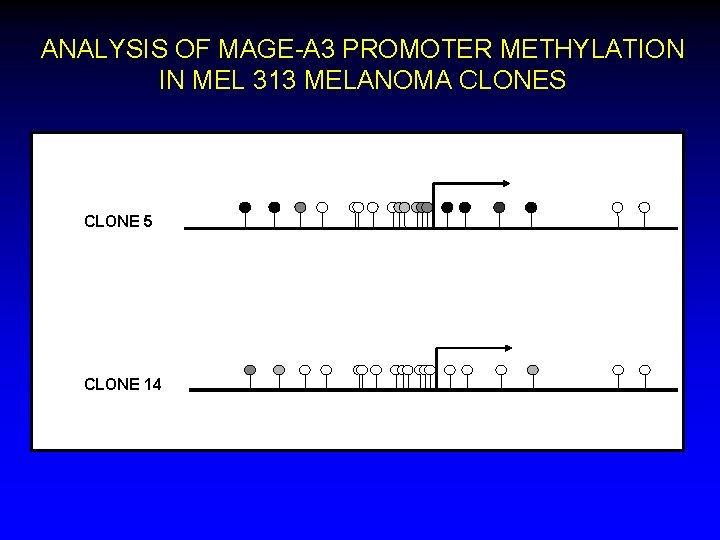 ANALYSIS OF MAGE-A3 PROMOTER METHYLATION IN MEL 313 MELANOMA CLONES

CLONE 5

CLONE 14